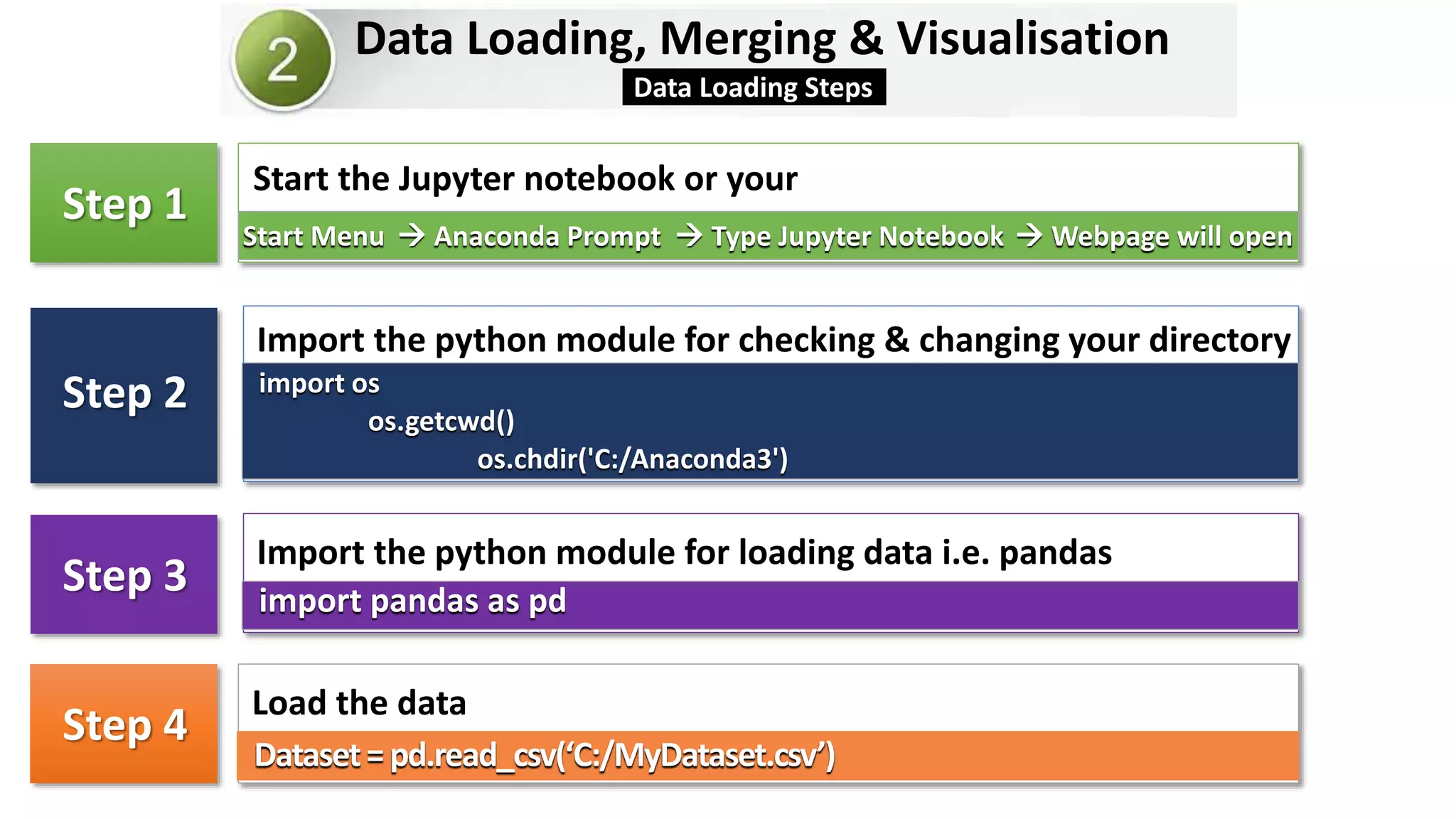 2
Data Loading, Merging & Visualisation
Data Loading Steps

Step 1
Start the Jupyter notebook or your
Start Menu → Anaconda Prompt → Type Jupyter Notebook → Webpage will open

Step 2
Import the python module for checking & changing your directory
import os
os.getcwd()
os.chdir('C:/Anaconda3')

Step 3
Import the python module for loading data i.e. pandas
import pandas as pd

Step 4
Load the data
Dataset = pd.read_csv(‘C:/MyDataset.csv’)